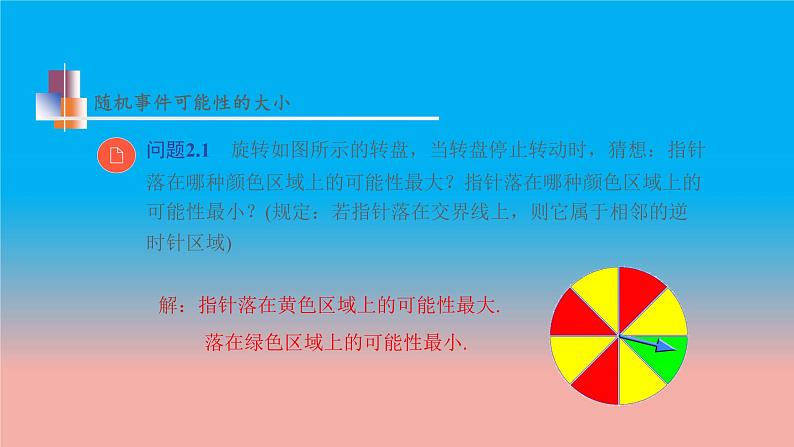 随机事件可能性的大小

问题2.1　旋转如图所示的转盘，当转盘停止转动时，猜想：指针落在哪种颜色区域上的可能性最大？指针落在哪种颜色区域上的可能性最小？(规定：若指针落在交界线上，则它属于相邻的逆时针区域)

解：指针落在黄色区域上的可能性最大.

落在绿色区域上的可能性最小.